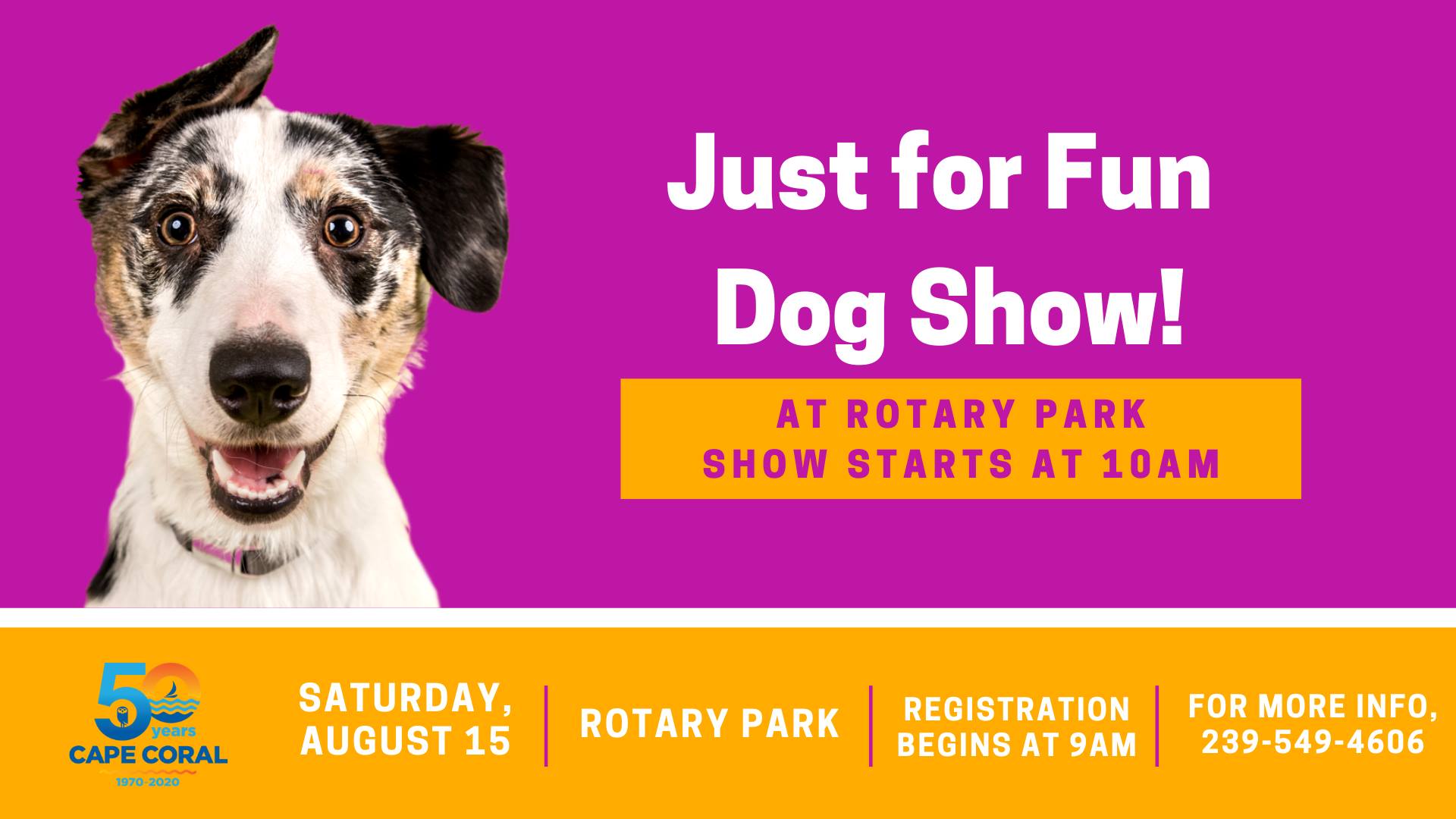 Just for Fun Dog Show!

AT ROTARY PARK
SHOW STARTS AT 10AM

50 years
CAPE CORAL
1970-2020

SATURDAY, AUGUST 15

ROTARY PARK

REGISTRATION BEGINS AT 9AM

FOR MORE INFO, 239-549-4606